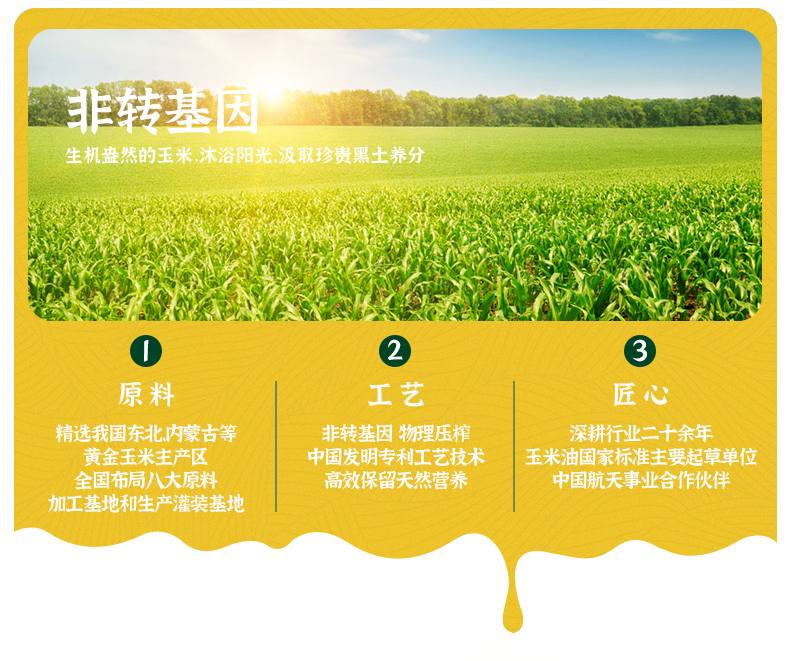 非转基因
生机盎然的玉米.沐浴阳光.汲取珍贵黑土养分

1
原料
精选我国东北.内蒙古等
黄金玉米主产区
全国布局八大原料
加工基地和生产灌装基地

2
工艺
非转基因 物理压榨
中国发明专利工艺技术
高效保留天然营养

3
匠心
深耕行业二十余年
玉米油国家标准主要起草单位
中国航天事业合作伙伴